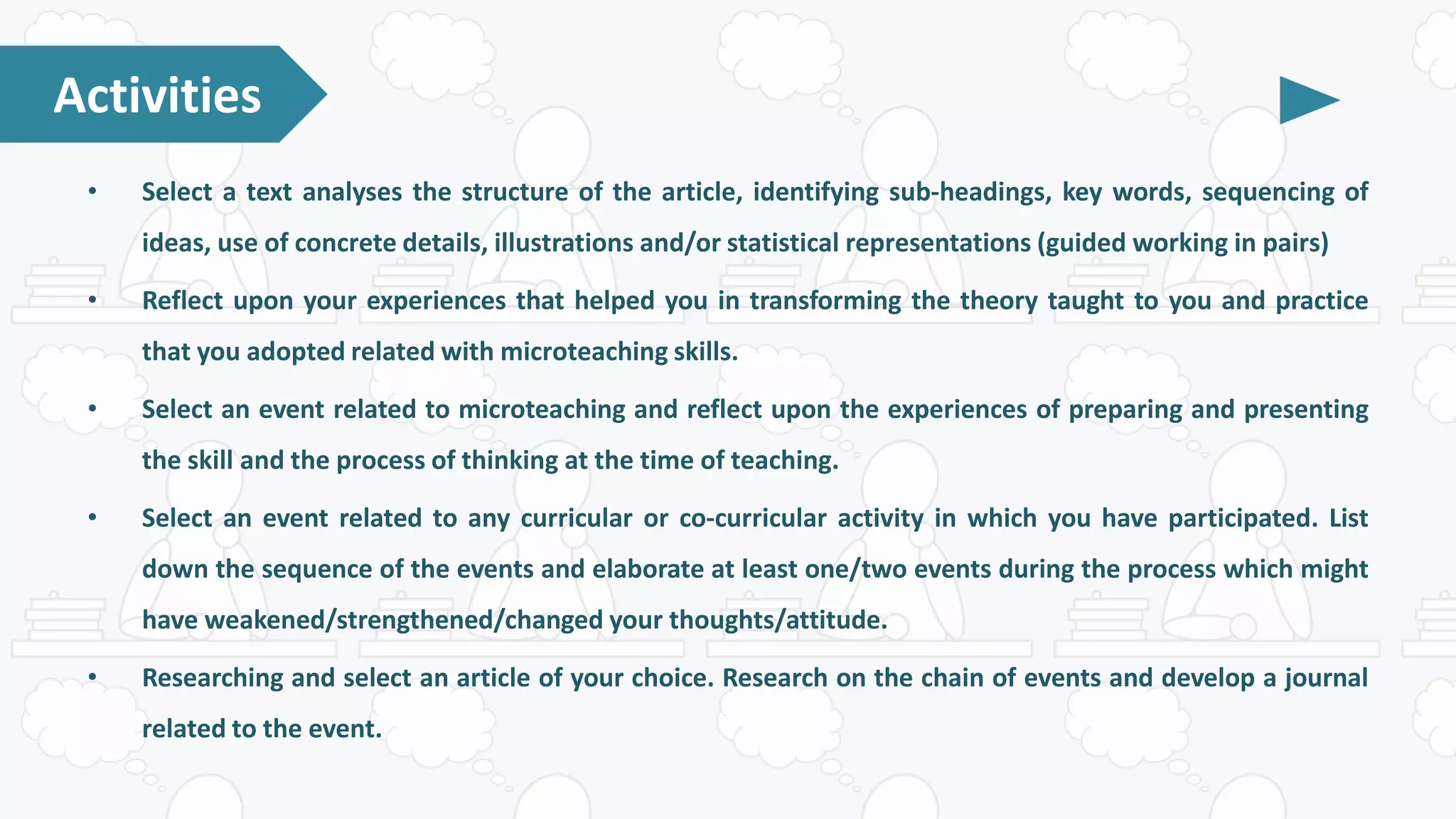 Activities

• Select a text analyses the structure of the article, identifying sub-headings, key words, sequencing of ideas, use of concrete details, illustrations and/or statistical representations (guided working in pairs)

• Reflect upon your experiences that helped you in transforming the theory taught to you and practice that you adopted related with microteaching skills.

• Select an event related to microteaching and reflect upon the experiences of preparing and presenting the skill and the process of thinking at the time of teaching.

• Select an event related to any curricular or co-curricular activity in which you have participated. List down the sequence of the events and elaborate at least one/two events during the process which might have weakened/strengthened/changed your thoughts/attitude.

• Researching and select an article of your choice. Research on the chain of events and develop a journal related to the event.